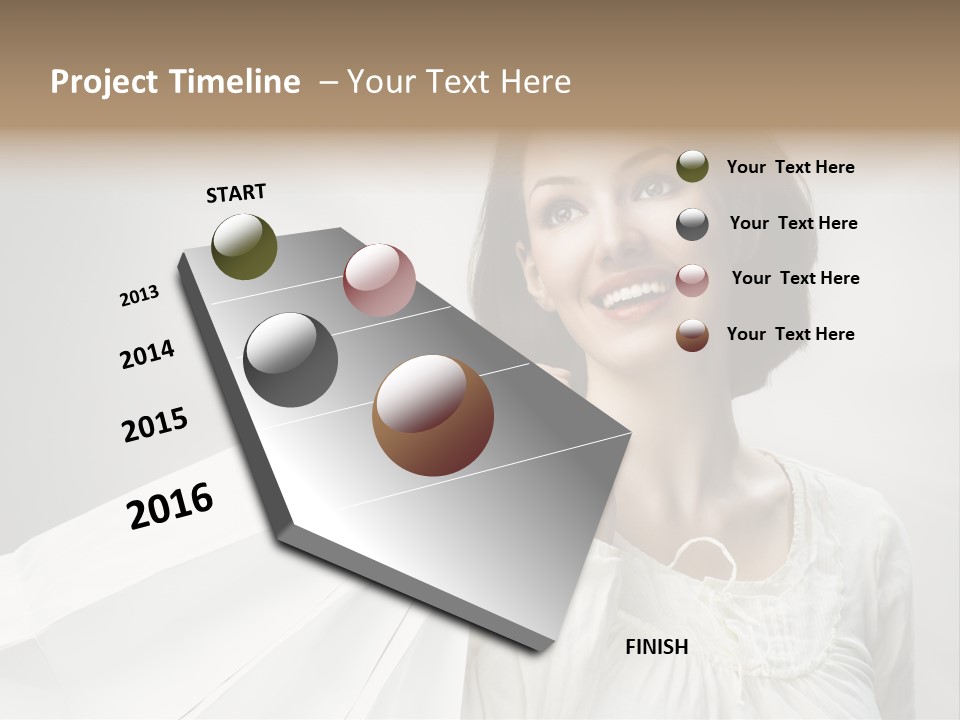 Project Timeline – Your Text Here

START

2013

2014

2015

2016

FINISH

Your Text Here

Your Text Here

Your Text Here

Your Text Here